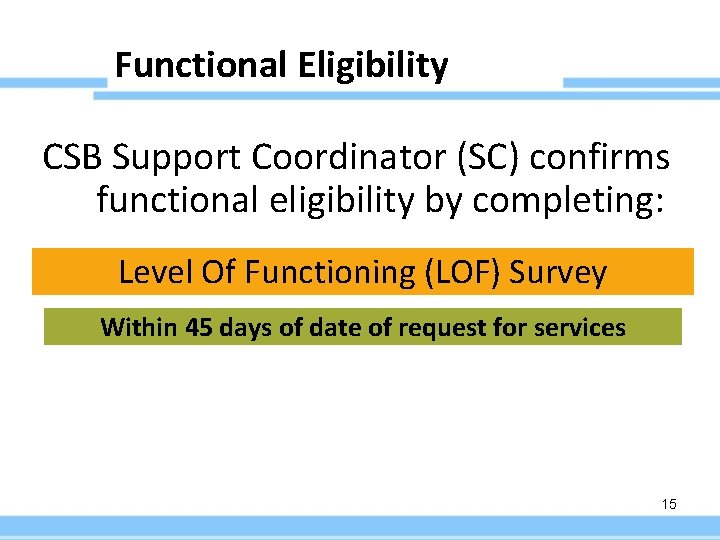 Functional Eligibility

CSB Support Coordinator (SC) confirms functional eligibility by completing:

Level Of Functioning (LOF) Survey

Within 45 days of date of request for services

15